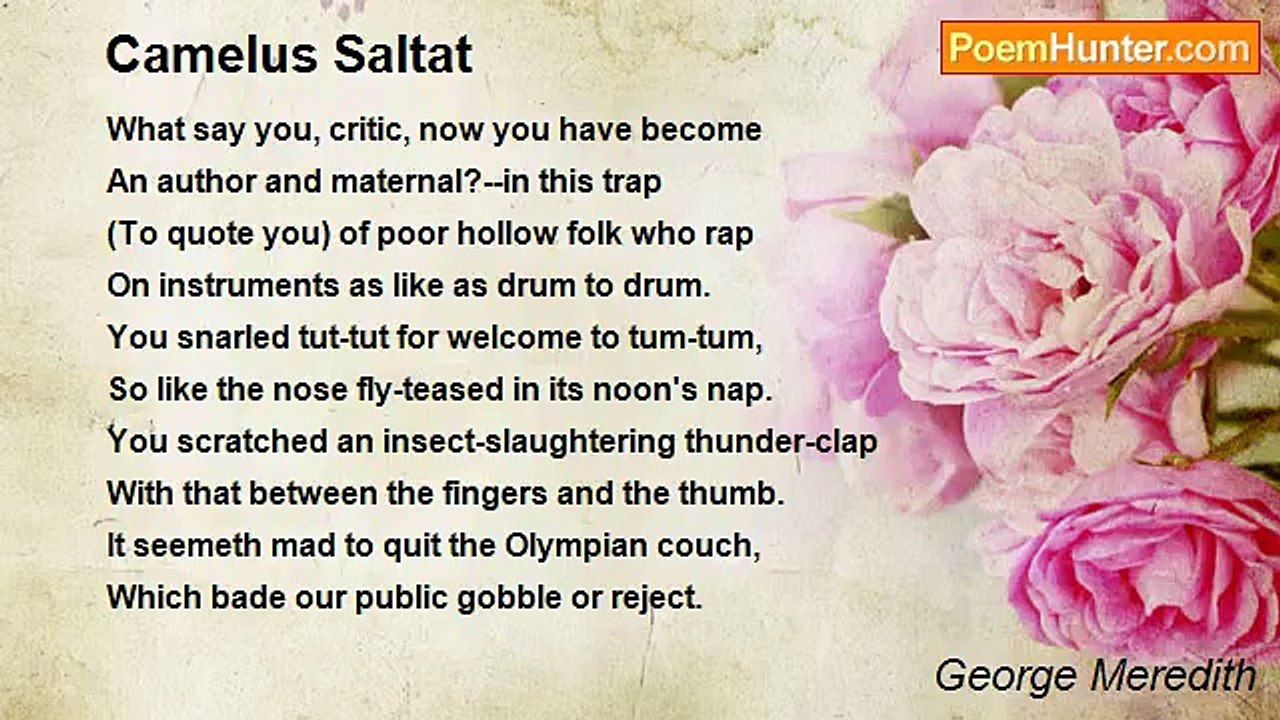 Camelus Saltat

PoemHunter.com

What say you, critic, now you have become
An author and maternal?--in this trap
(To quote you) of poor hollow folk who rap
On instruments as like as drum to drum.
You snarled tut-tut for welcome to tum-tum,
So like the nose fly-teased in its noon's nap.
You scratched an insect-slaughtering thunder-clap
With that between the fingers and the thumb.
It seemeth mad to quit the Olympian couch,
Which bade our public gobble or reject.

George Meredith